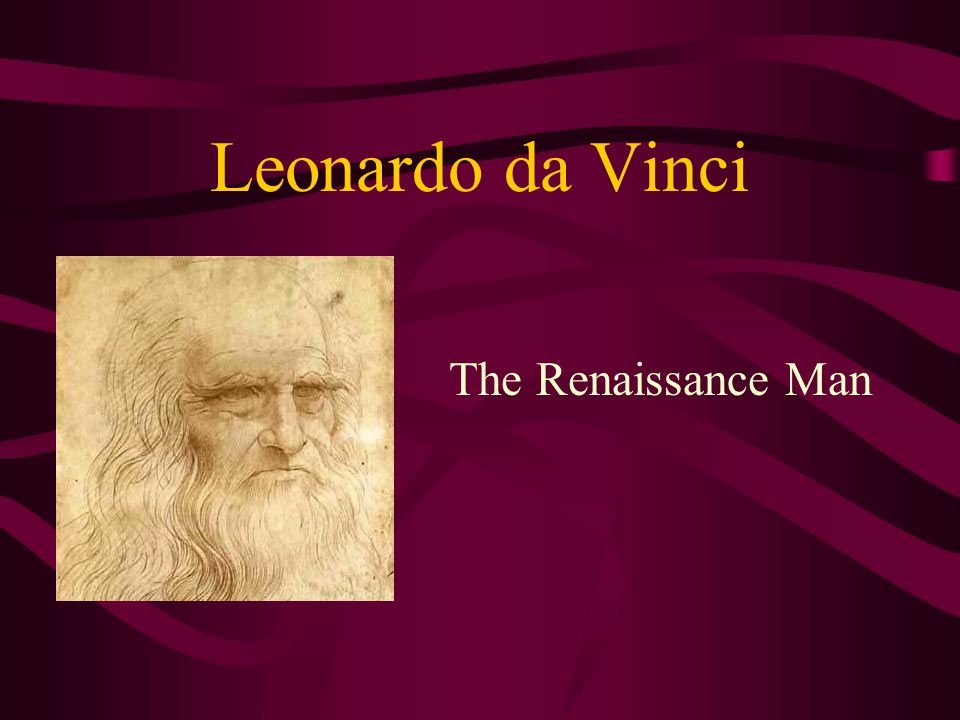 Leonardo da Vinci

The Renaissance Man